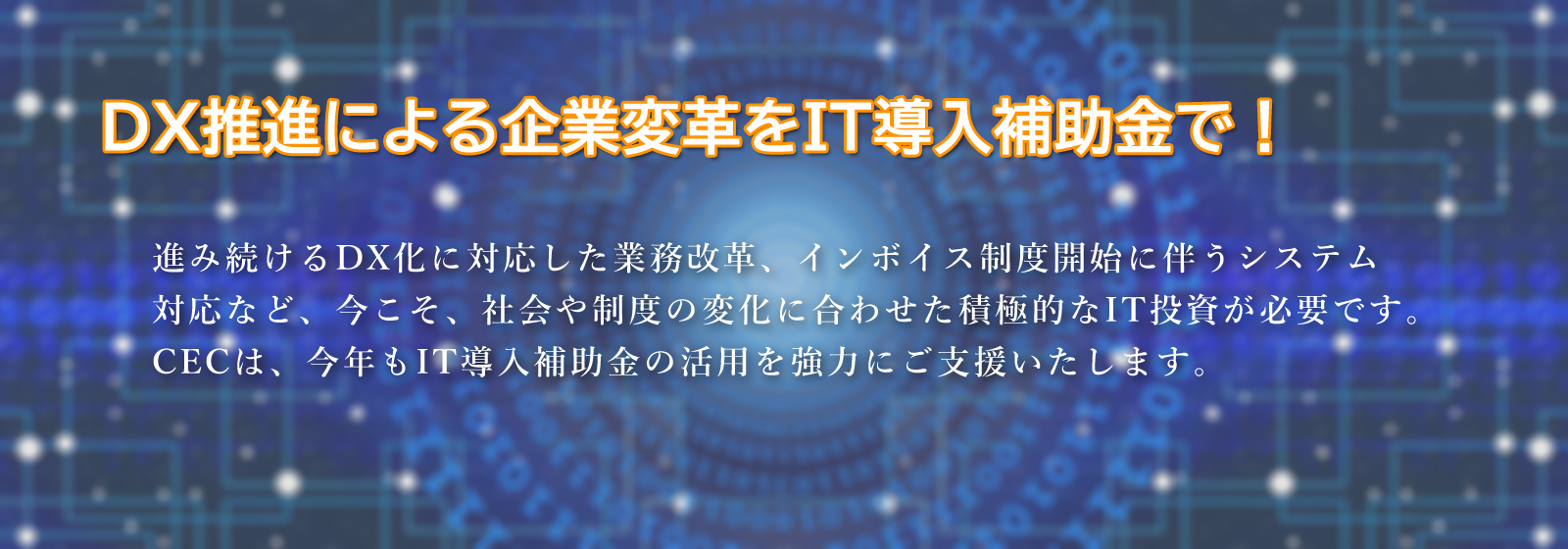 DX推進による企業変革をIT導入補助金で！

進み続けるDX化に対応した業務改革、インボイス制度開始に伴うシステム対応など、今こそ、社会や制度の変化に合わせた積極的なIT投資が必要です。CECは、今年もIT導入補助金の活用を強力にご支援いたします。